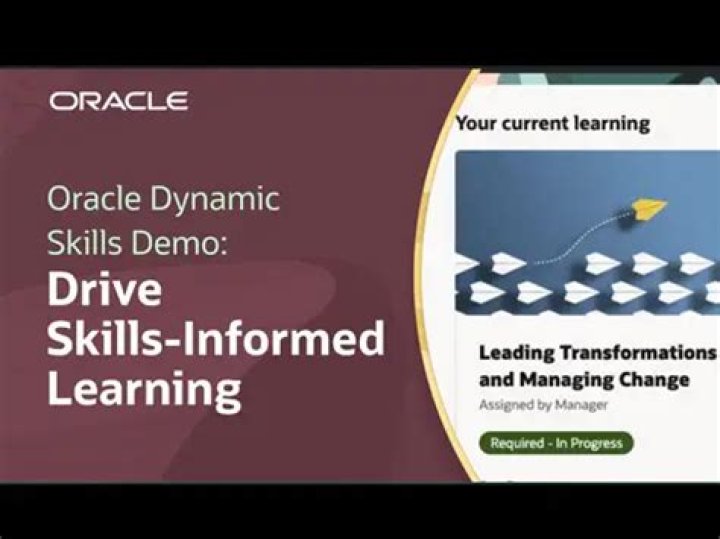 ORACLE

Oracle Dynamic Skills Demo:
Drive Skills-Informed Learning

Your current learning

Leading Transformations and Managing Change
Assigned by Manager

Required - In Progress